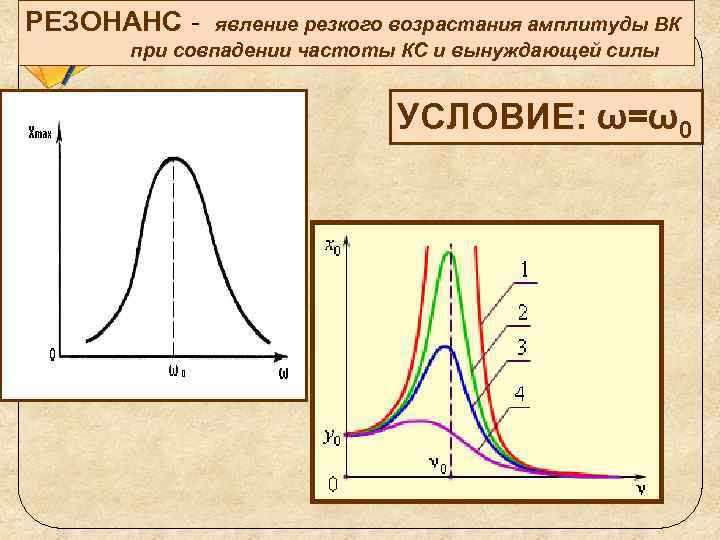 РЕЗОНАНС - явление резкого возрастания амплитуды ВК при совпадении частоты КС и вынуждающей силы

УСЛОВИЕ: $\omega=\omega_0$

$x_{max}$

0

$\omega_0$

$\omega$

$x_0$

1

2

3

4

$y_0$

$\nu_0$

0

$\nu$